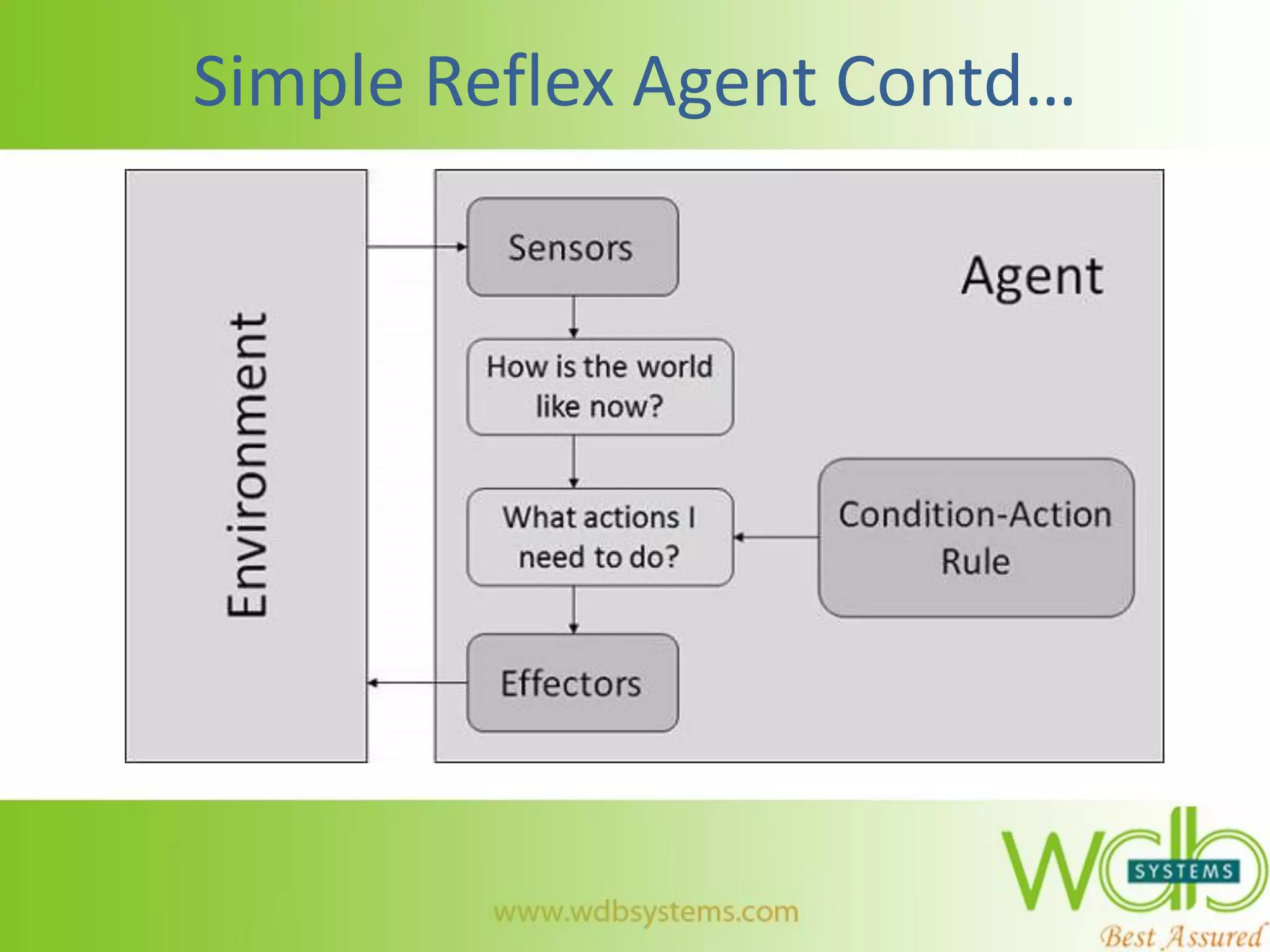 Simple Reflex Agent Contd…

Environment

Sensors

Agent

How is the world like now?

What actions I need to do?

Condition-Action Rule

Effectors

www.wdbsystems.com

wdb SYSTEMS

Best Assured